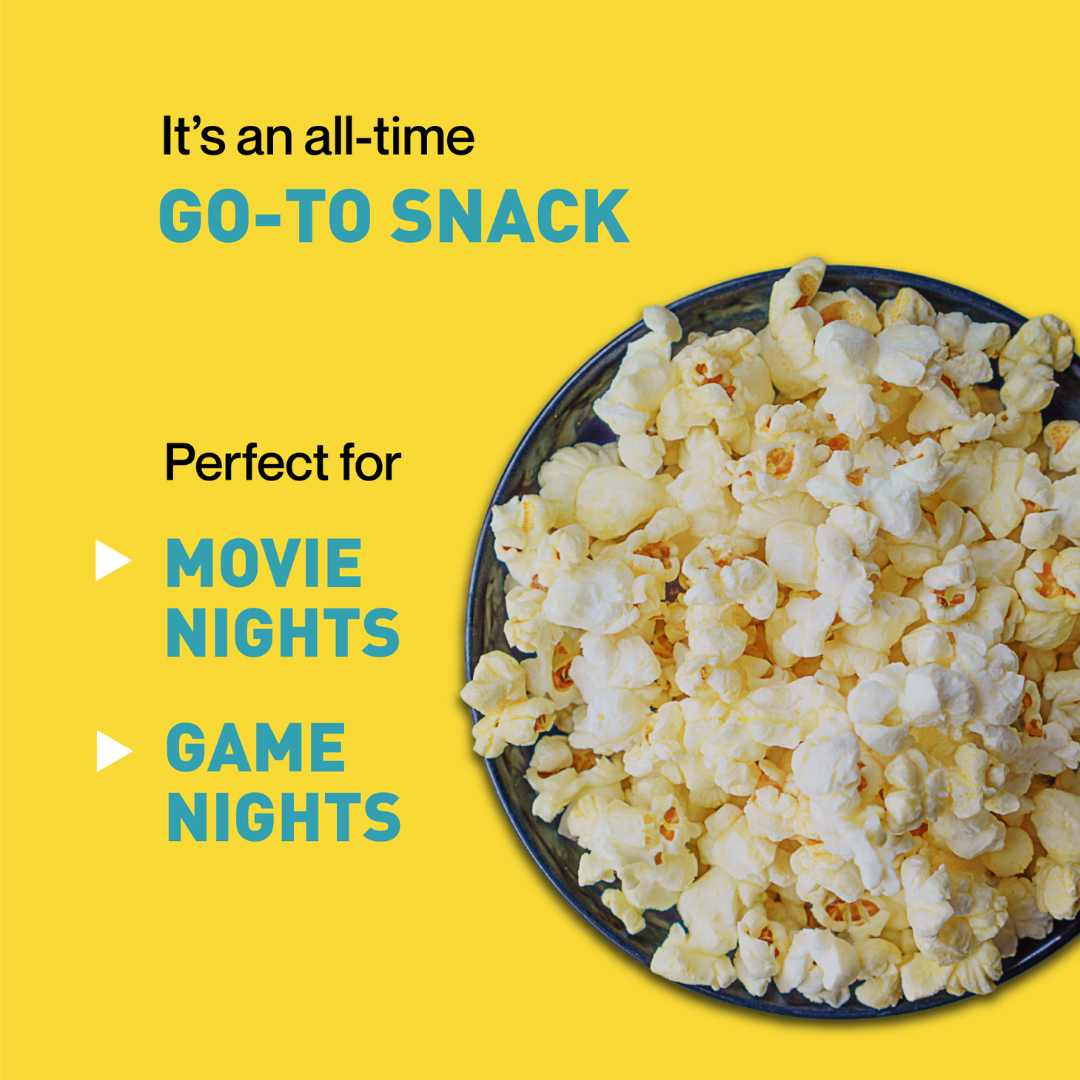 It's an all-time
GO-TO SNACK

Perfect for

▶ MOVIE NIGHTS

▶ GAME NIGHTS